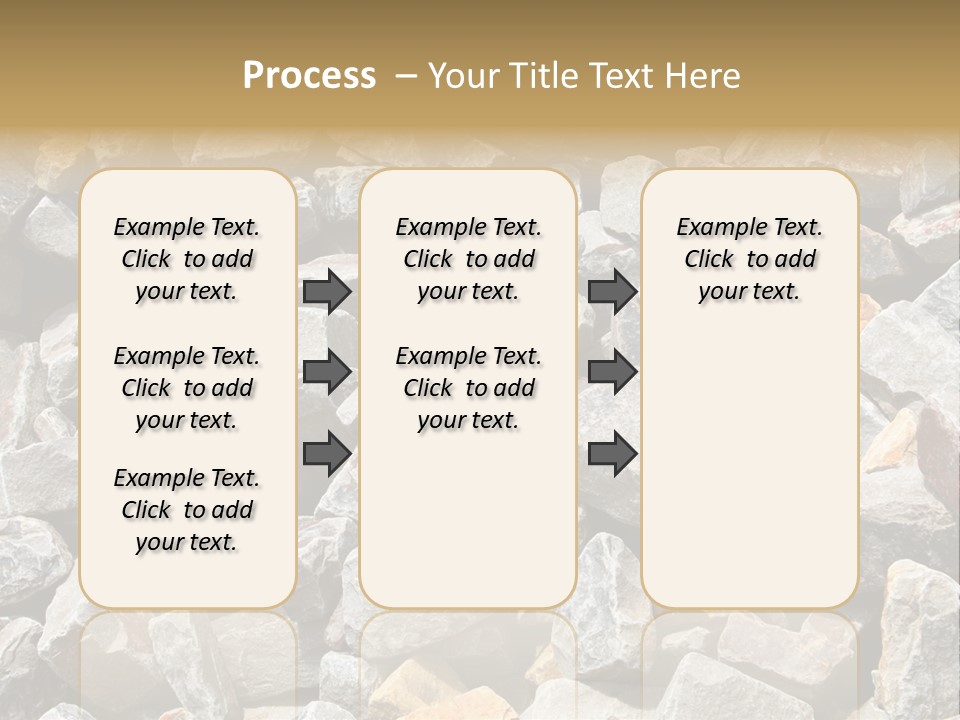 Process – Your Title Text Here

Example Text. Click to add your text.

Example Text. Click to add your text.

Example Text. Click to add your text.

Example Text. Click to add your text.

Example Text. Click to add your text.

Example Text. Click to add your text.